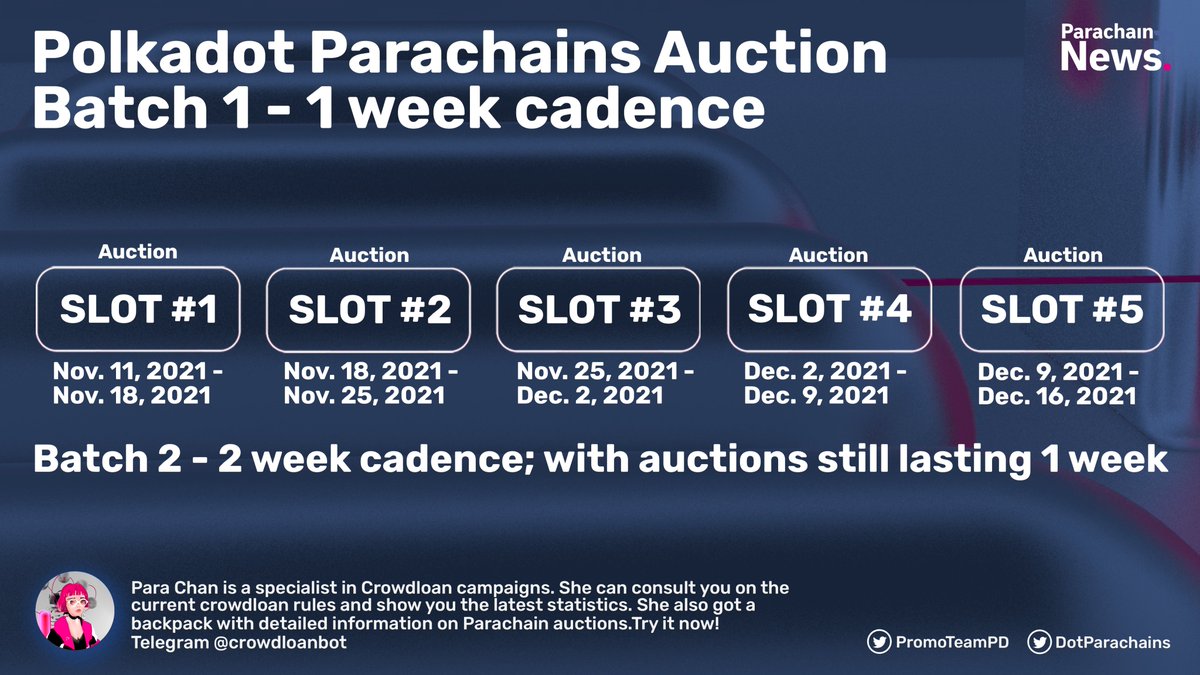 Polkadot Parachains Auction
Batch 1 - 1 week cadence

Parachain
News.

Auction
SLOT #1
Nov. 11, 2021 - Nov. 18, 2021

Auction
SLOT #2
Nov. 18, 2021 - Nov. 25, 2021

Auction
SLOT #3
Nov. 25, 2021 - Dec. 2, 2021

Auction
SLOT #4
Dec. 2, 2021 - Dec. 9, 2021

Auction
SLOT #5
Dec. 9, 2021 - Dec. 16, 2021

Batch 2 - 2 week cadence; with auctions still lasting 1 week

Para Chan is a specialist in Crowdloan campaigns. She can consult you on the current crowdloan rules and show you the latest statistics. She also got a backpack with detailed information on Parachain auctions.Try it now!
Telegram @crowdloanbot

PromoTeamPD
DotParachains